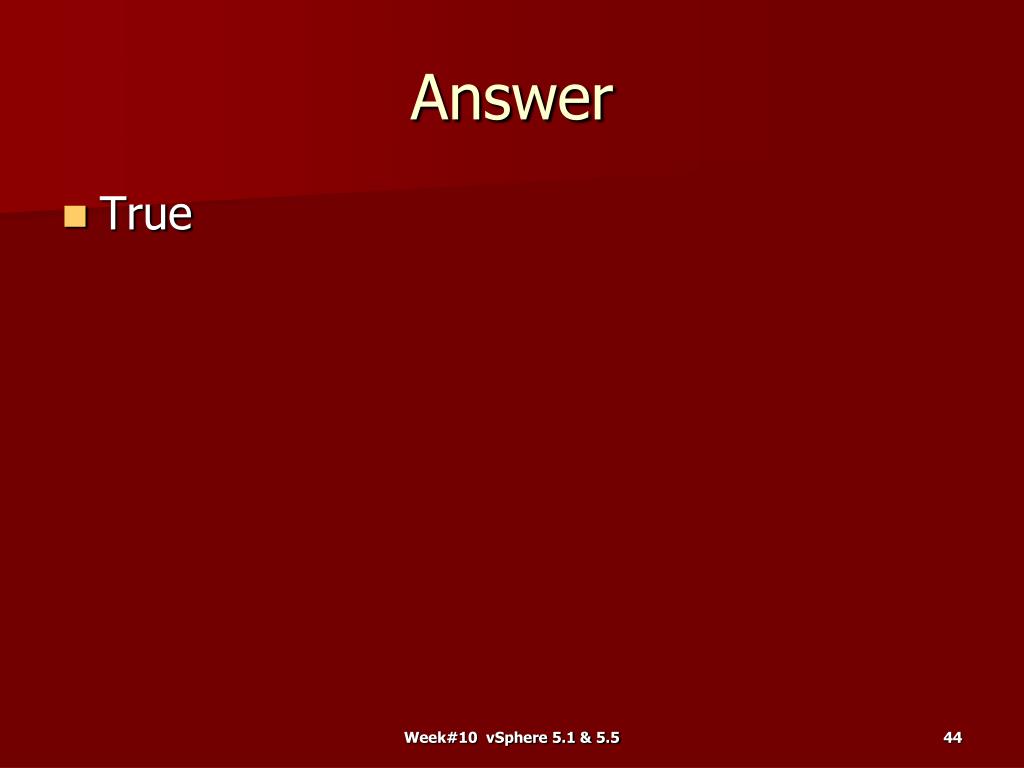 Answer

True

Week#10 vSphere 5.1 & 5.5

44